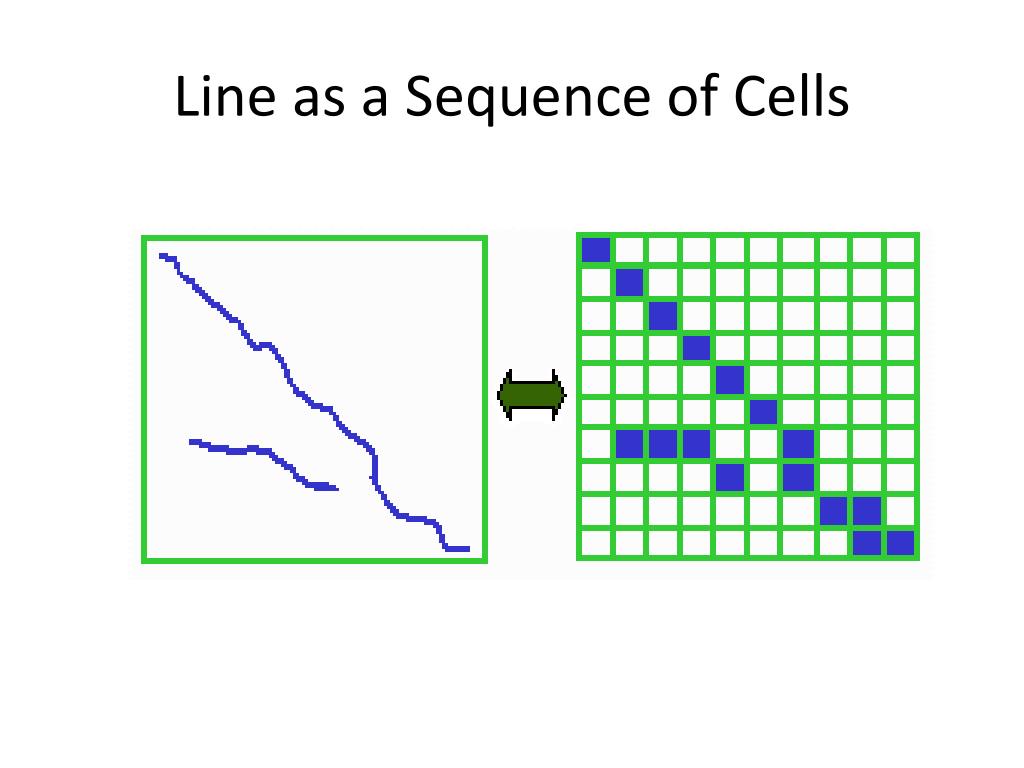 Line as a Sequence of Cells